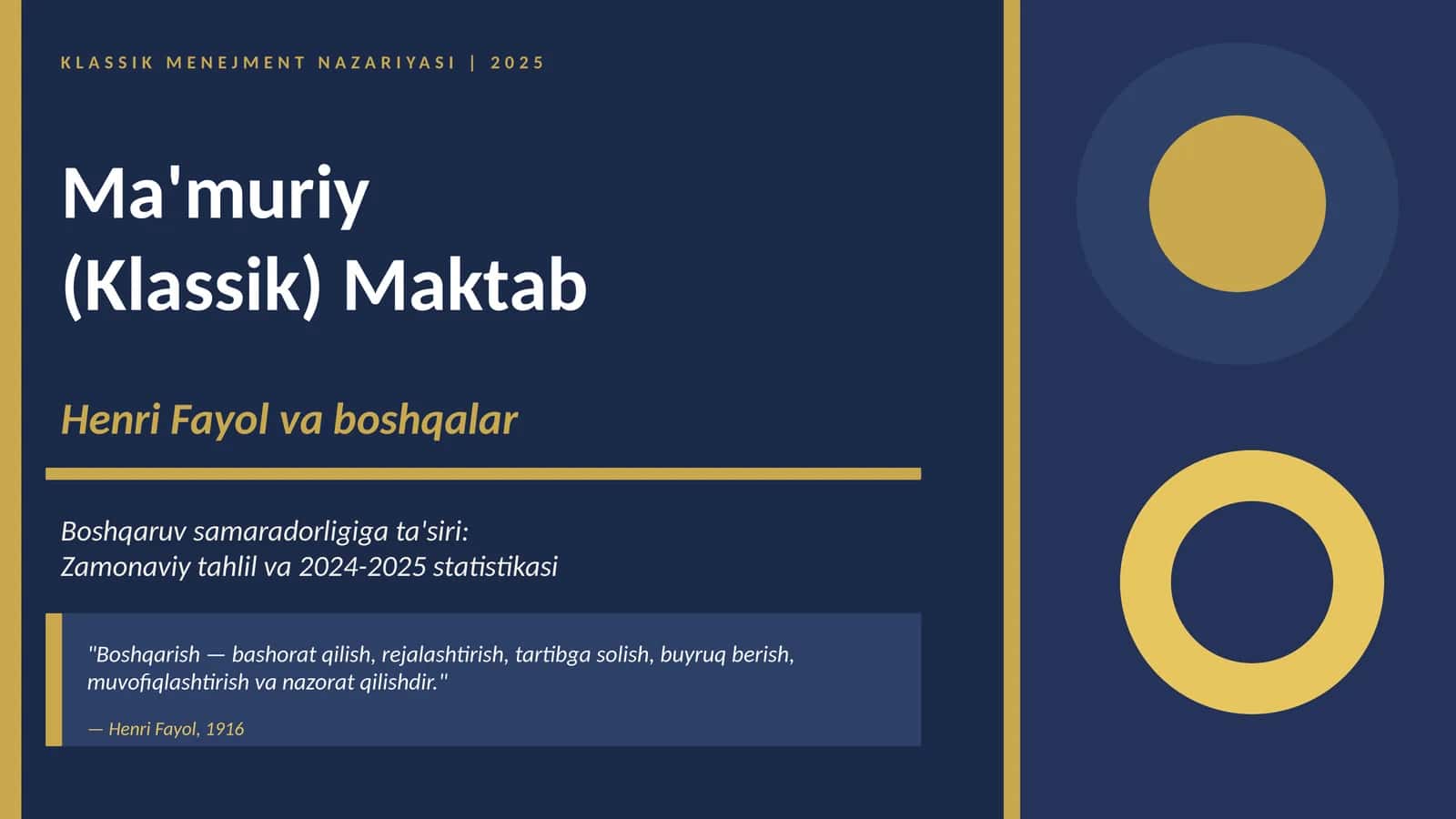 KLASSIK MENEJMENT NAZARIYASI | 2025

Ma'muriy (Klassik) Maktab

Henri Fayol va boshqalar

Boshqaruv samaradorligiga ta'siri:
Zamonaviy tahlil va 2024-2025 statistikasi

"Boshqarish — bashorat qilish, rejalashtirish, tartibga solish, buyruq berish, muvofiqlashtirish va nazorat qilishdir."

— Henri Fayol, 1916